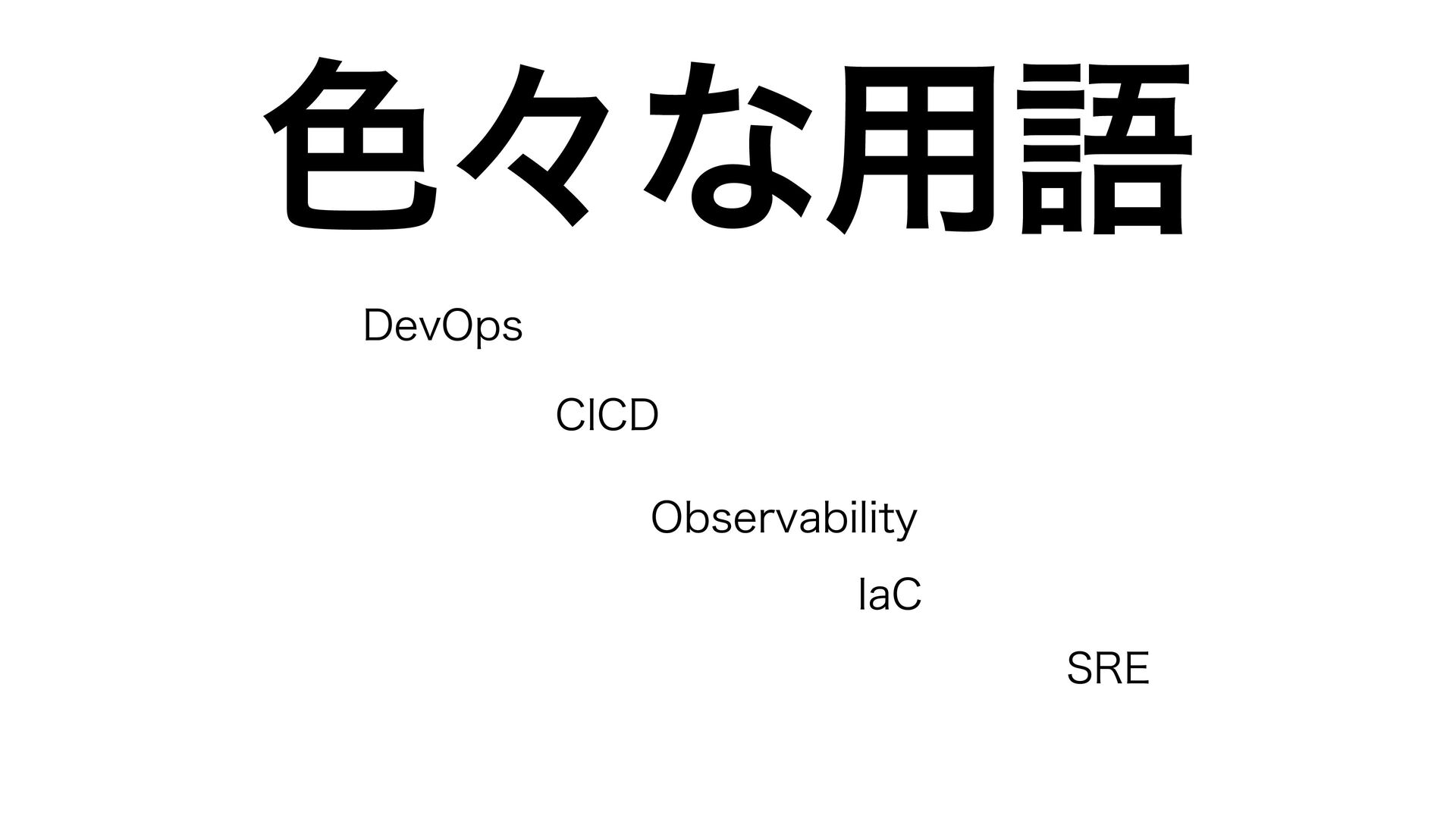 色々な用語

DevOps

CICD

Observability

IaC

SRE